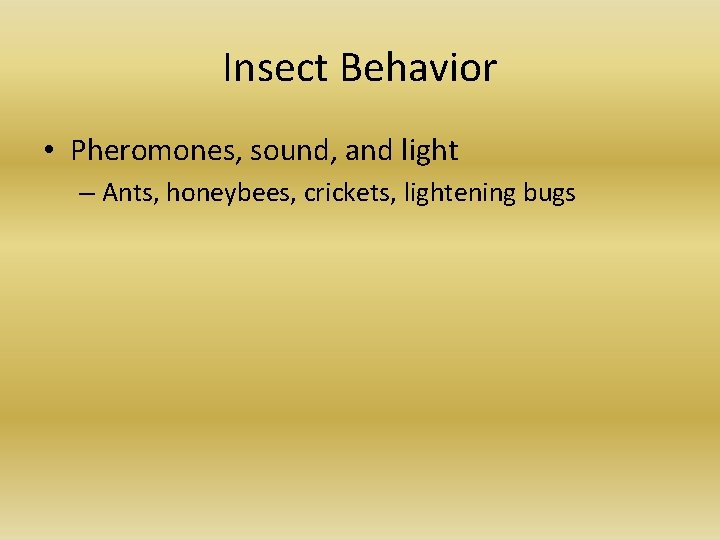 Insect Behavior

• Pheromones, sound, and light
– Ants, honeybees, crickets, lightening bugs